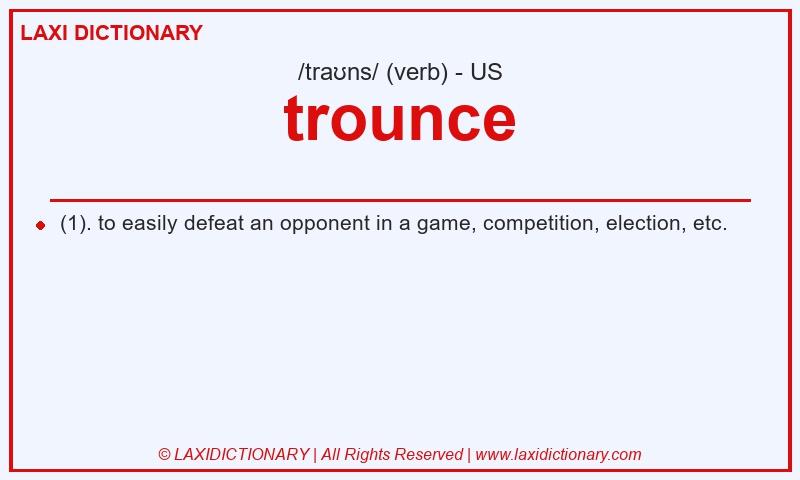 LAXI DICTIONARY

/traʊns/ (verb) - US

trounce

(1). to easily defeat an opponent in a game, competition, election, etc.

© LAXIDICTIONARY | All Rights Reserved | www.laxidictionary.com